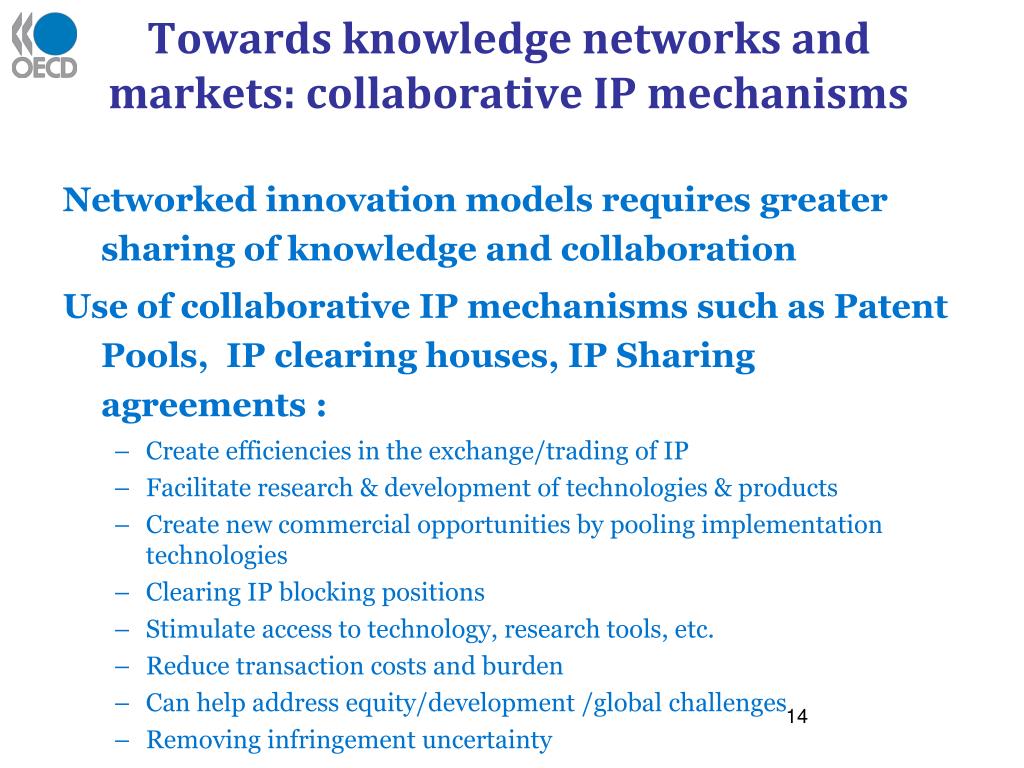 OECD

Towards knowledge networks and markets: collaborative IP mechanisms

Networked innovation models requires greater sharing of knowledge and collaboration

Use of collaborative IP mechanisms such as Patent Pools,  IP clearing houses, IP Sharing agreements :

– Create efficiencies in the exchange/trading of IP
– Facilitate research & development of technologies & products
– Create new commercial opportunities by pooling implementation technologies
– Clearing IP blocking positions
– Stimulate access to technology, research tools, etc.
– Reduce transaction costs and burden
– Can help address equity/development /global challenges
– Removing infringement uncertainty

14